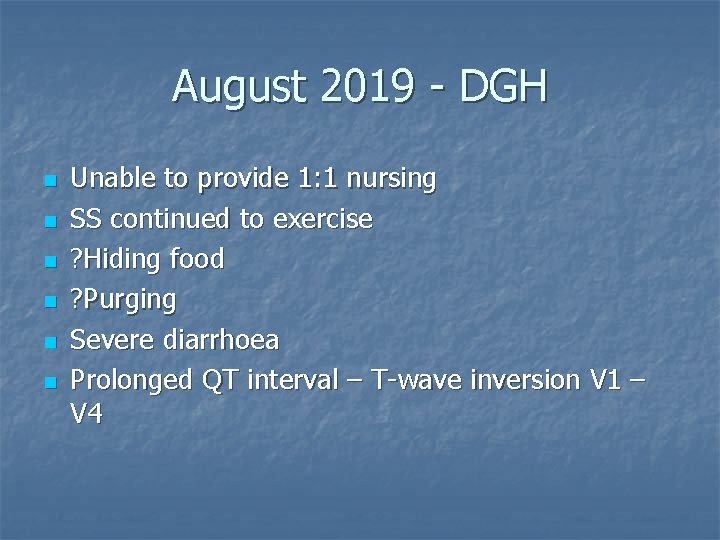 August 2019 - DGH

- Unable to provide 1:1 nursing
- SS continued to exercise
- ?Hiding food
- ?Purging
- Severe diarrhoea
- Prolonged QT interval – T-wave inversion V1 – V4